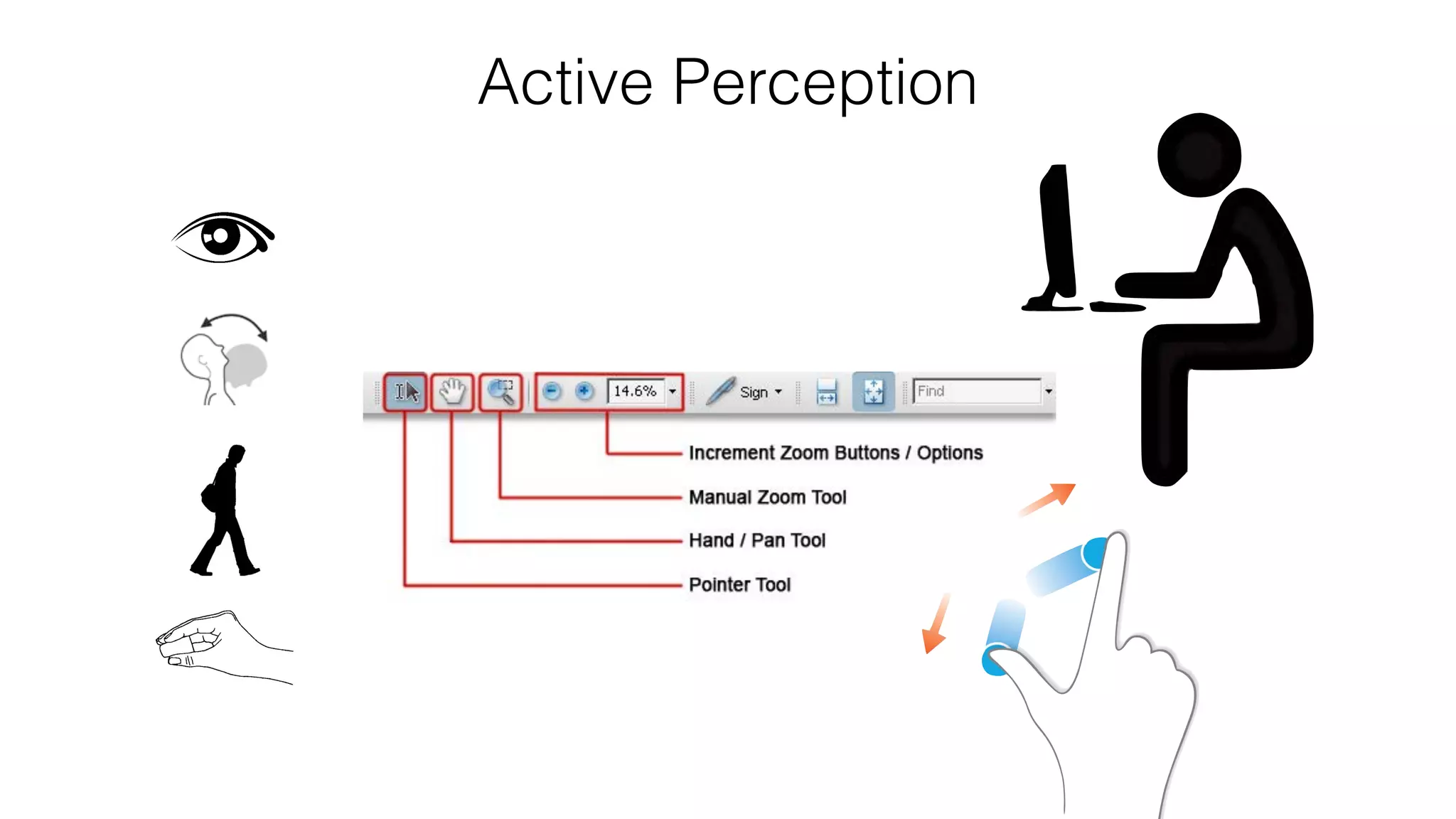 Active Perception

14.6%

Sign

Find

Increment Zoom Buttons / Options

Manual Zoom Tool

Hand / Pan Tool

Pointer Tool